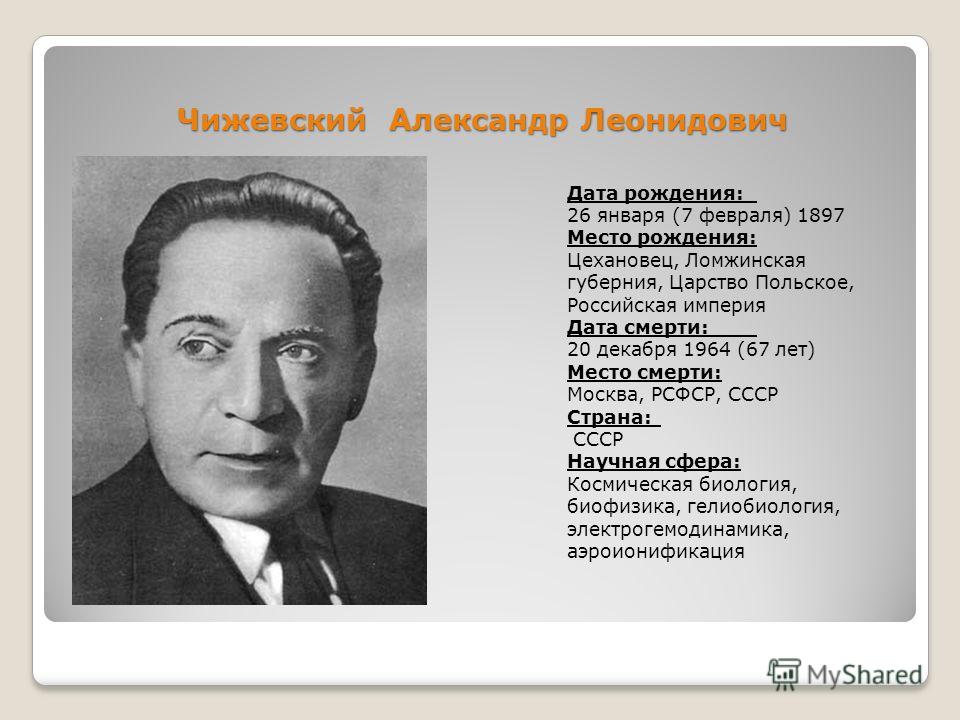 Чижевский Александр Леонидович

Дата рождения:
26 января (7 февраля) 1897
Место рождения:
Цехановец, Ломжинская губерния, Царство Польское, Российская империя
Дата смерти:
20 декабря 1964 (67 лет)
Место смерти:
Москва, РСФСР, СССР
Страна:
СССР
Научная сфера:
Космическая биология, биофизика, гелиобиология, электрогемодинамика, аэроионификация

MyShared